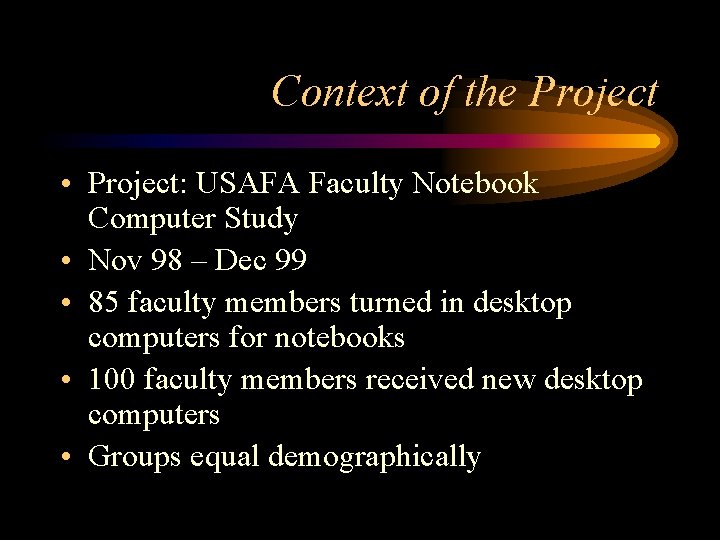 Context of the Project

• Project: USAFA Faculty Notebook Computer Study
• Nov 98 – Dec 99
• 85 faculty members turned in desktop computers for notebooks
• 100 faculty members received new desktop computers
• Groups equal demographically